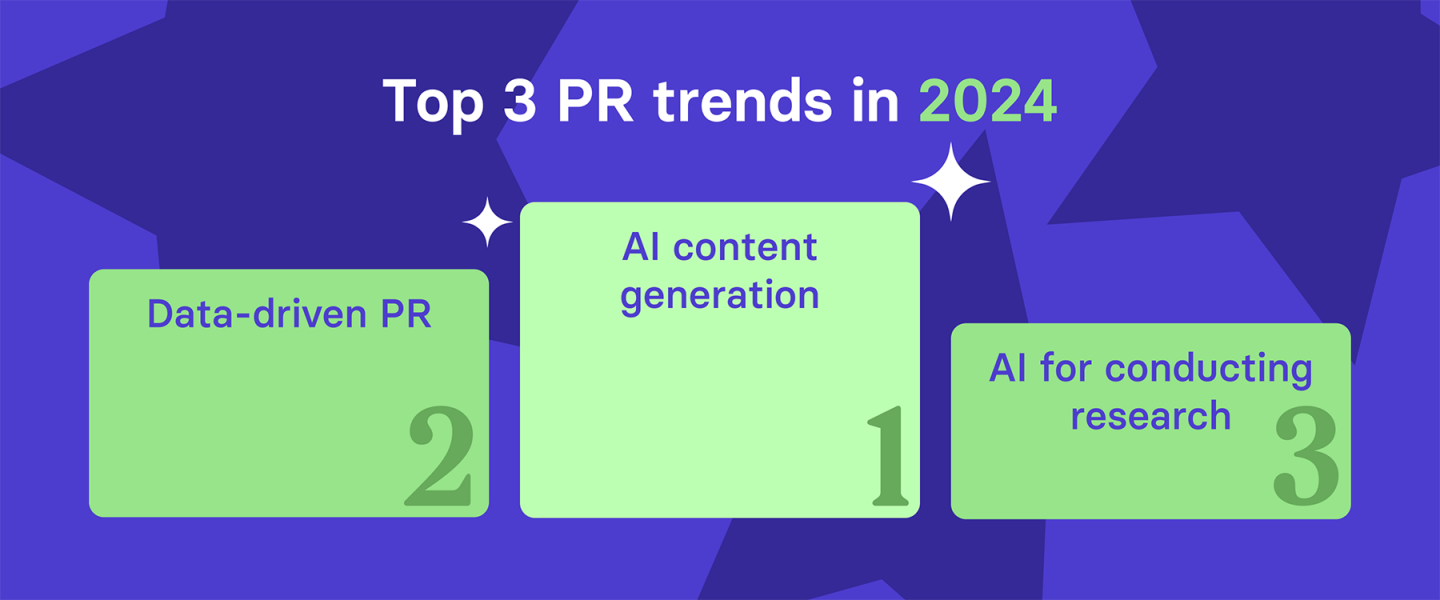 Top 3 PR trends in 2024

Data-driven PR
2

AI content generation
1

AI for conducting research
3